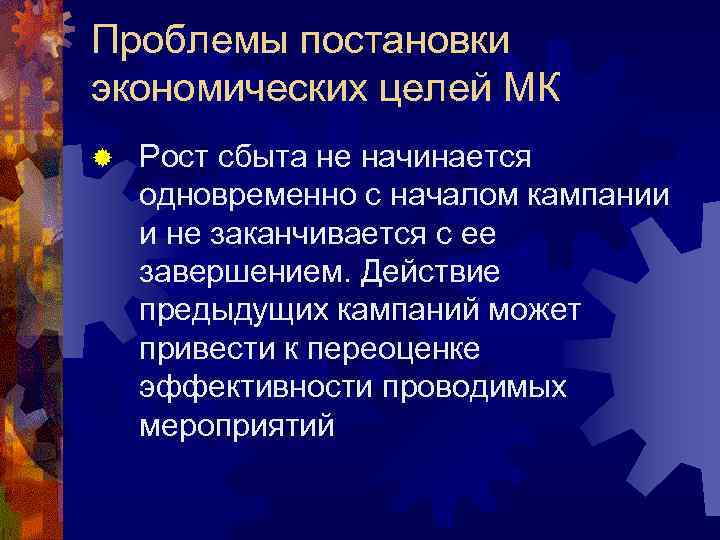 Проблемы постановки экономических целей МК

Рост сбыта не начинается одновременно с началом кампании и не заканчивается с ее завершением. Действие предыдущих кампаний может привести к переоценке эффективности проводимых мероприятий